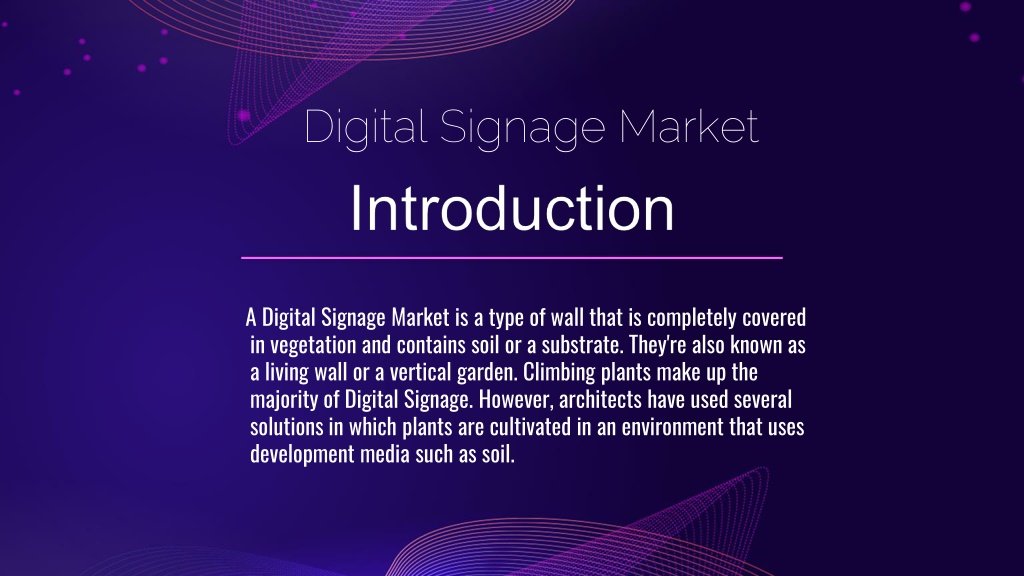 Digital Signage Market

Introduction

A Digital Signage Market is a type of wall that is completely covered in vegetation and contains soil or a substrate. They're also known as a living wall or a vertical garden. Climbing plants make up the majority of Digital Signage. However, architects have used several solutions in which plants are cultivated in an environment that uses development media such as soil.